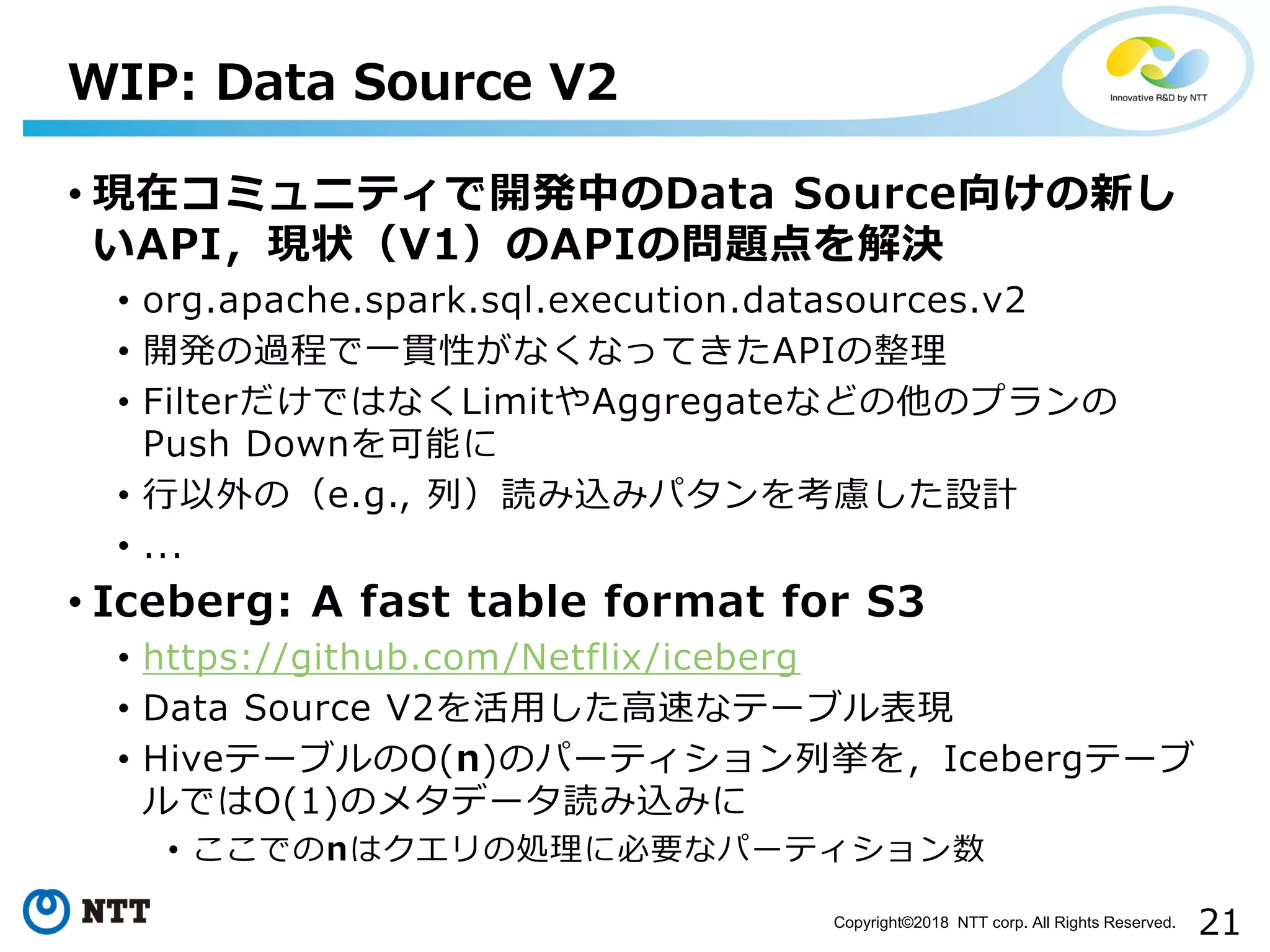 WIP: Data Source V2

Innovative R&D by NTT

• 現在コミュニティで開発中のData Source向けの新しいAPI，現状（V1）のAPIの問題点を解決
  • org.apache.spark.sql.execution.datasources.v2
  • 開発の過程で一貫性がなくなってきたAPIの整理
  • FilterだけではなくLimitやAggregateなどの他のプランのPush Downを可能に
  • 行以外の（e.g., 列）読み込みパタンを考慮した設計
  • ...
• Iceberg: A fast table format for S3
  • https://github.com/Netflix/iceberg
  • Data Source V2を活用した高速なテーブル表現
  • HiveテーブルのO(n)のパーティション列挙を，IcebergテーブルではO(1)のメタデータ読み込みに
    • ここでのnはクエリの処理に必要なパーティション数

NTT

Copyright©2018 NTT corp. All Rights Reserved.

21